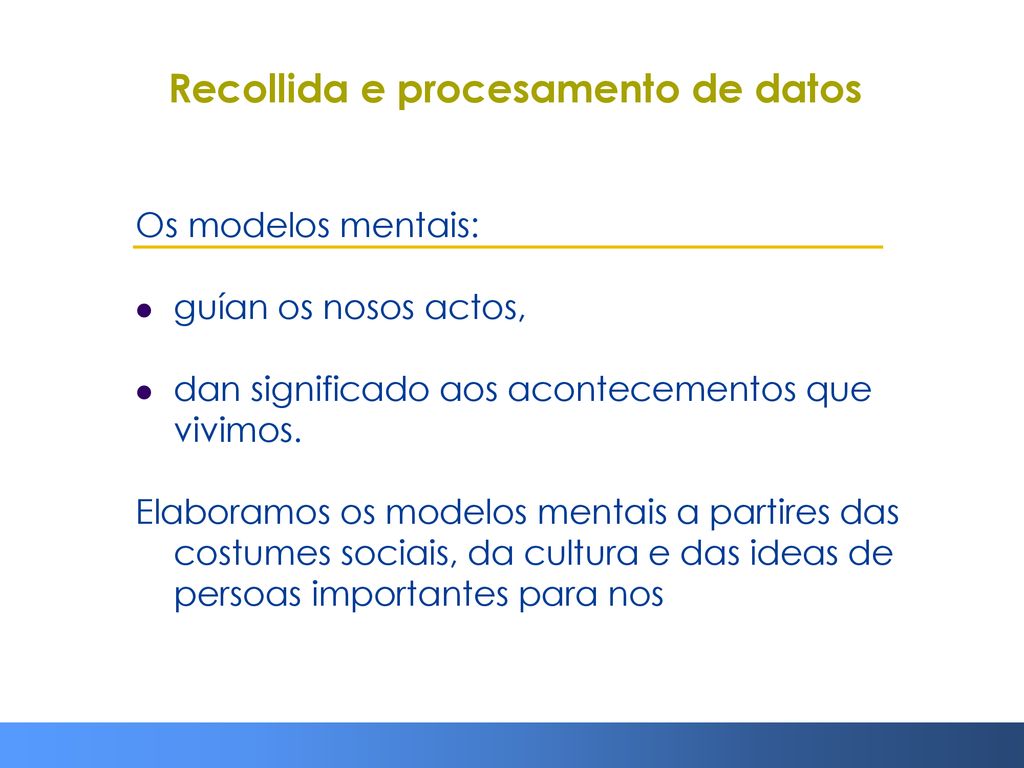 Recollida e procesamento de datos

Os modelos mentais:

- guían os nosos actos,

- dan significado aos acontecementos que vivimos.

Elaboramos os modelos mentais a partires das costumes sociais, da cultura e das ideas de persoas importantes para nos